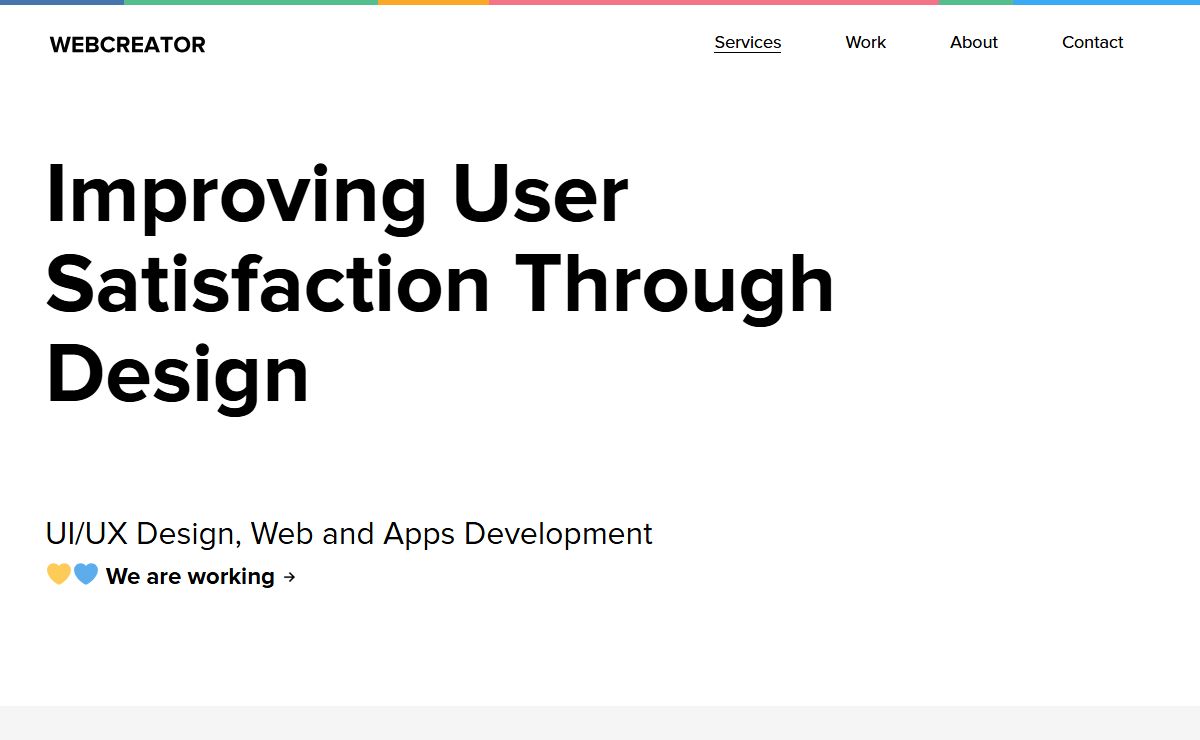 WEBCREATOR

Services Work About Contact

Improving User Satisfaction Through Design

UI/UX Design, Web and Apps Development

💛💙 We are working →